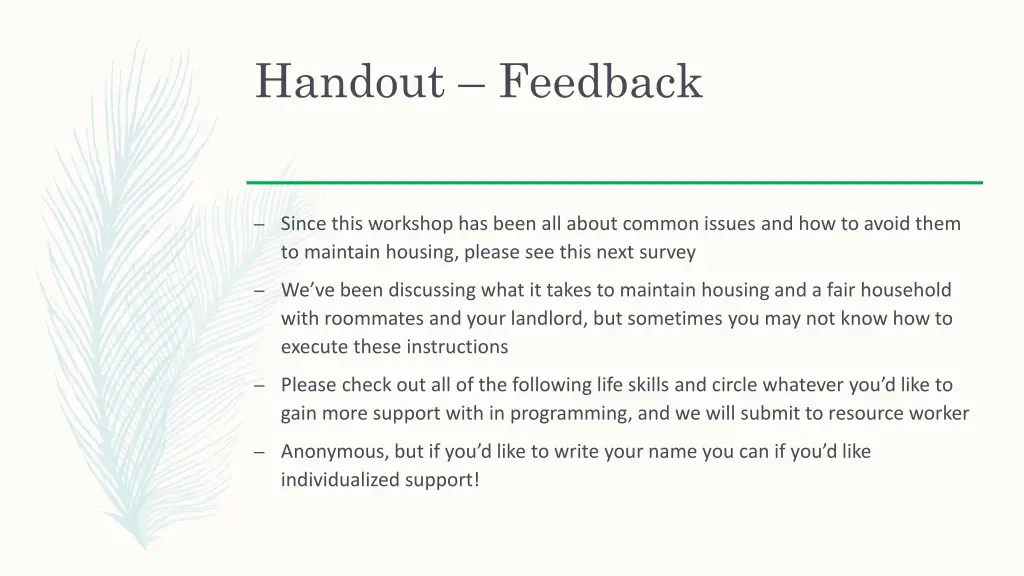 Handout – Feedback

– Since this workshop has been all about common issues and how to avoid them to maintain housing, please see this next survey

– We’ve been discussing what it takes to maintain housing and a fair household with roommates and your landlord, but sometimes you may not know how to execute these instructions

– Please check out all of the following life skills and circle whatever you’d like to gain more support with in programming, and we will submit to resource worker

– Anonymous, but if you’d like to write your name you can if you’d like individualized support!